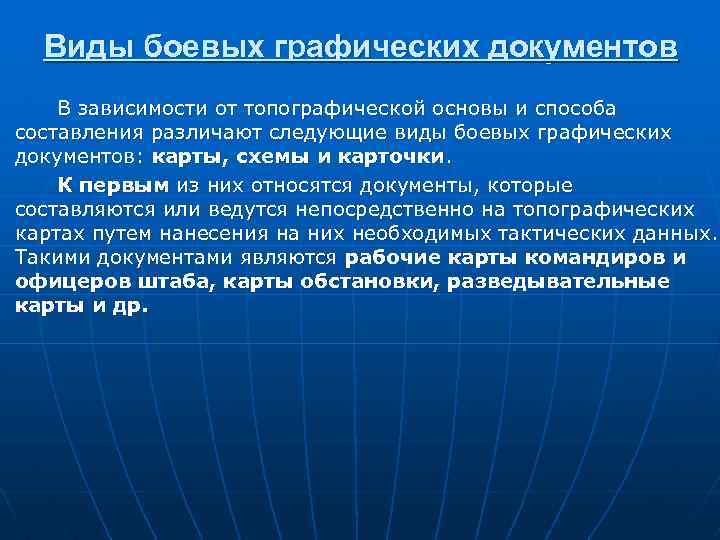 Виды боевых графических документов

В зависимости от топографической основы и способа составления различают следующие виды боевых графических документов: карты, схемы и карточки.

К первым из них относятся документы, которые составляются или ведутся непосредственно на топографических картах путем нанесения на них необходимых тактических данных. Такими документами являются рабочие карты командиров и офицеров штаба, карты обстановки, разведывательные карты и др.